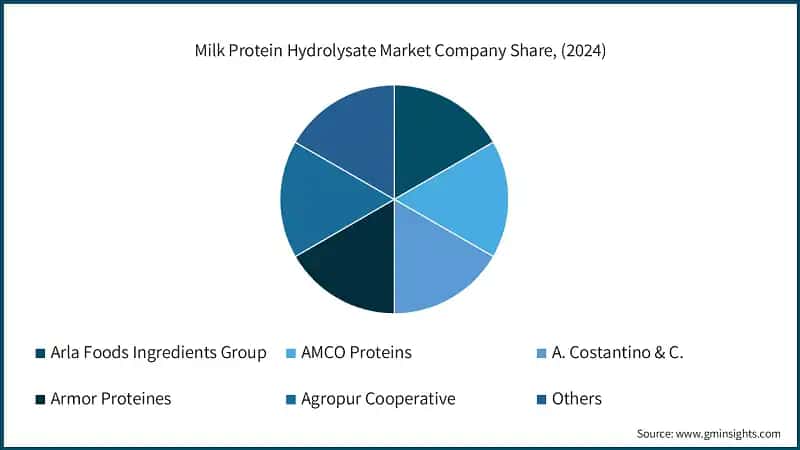 Milk Protein Hydrolysate Market Company Share, (2024)

Arla Foods Ingredients Group
AMCO Proteins
A. Costantino & C.
Armor Proteines
Agropur Cooperative
Others

Source: www.gminsights.com